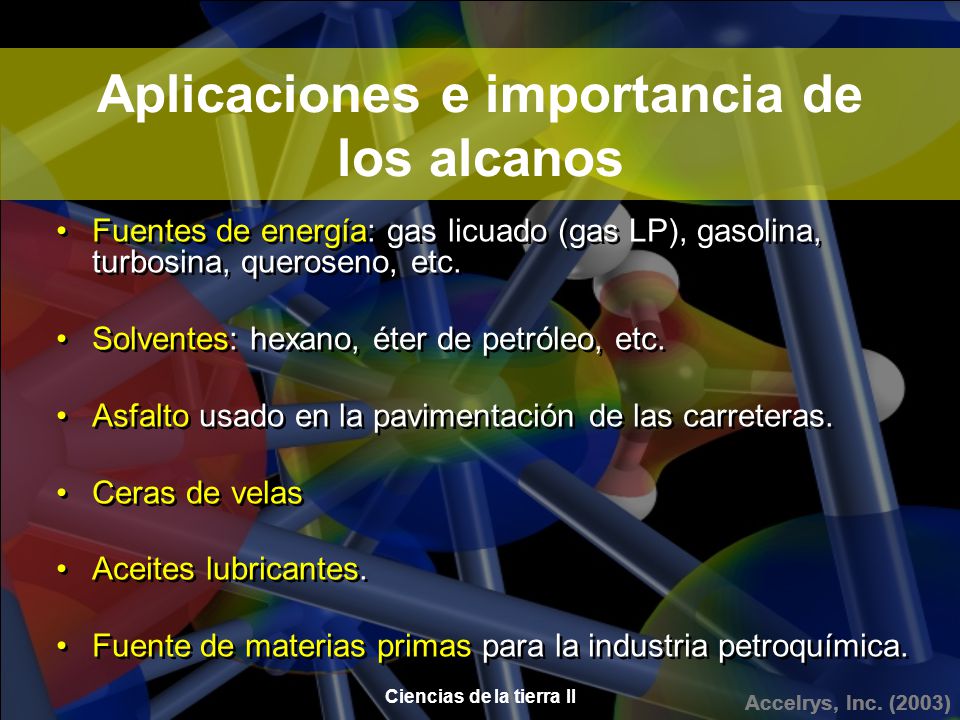 Aplicaciones e importancia de los alcanos

• Fuentes de energía: gas licuado (gas LP), gasolina, turbosina, queroseno, etc.

• Solventes: hexano, éter de petróleo, etc.

• Asfalto usado en la pavimentación de las carreteras.

• Ceras de velas

• Aceites lubricantes.

• Fuente de materias primas para la industria petroquímica.

Ciencias de la tierra II

Accelrys, Inc. (2003)